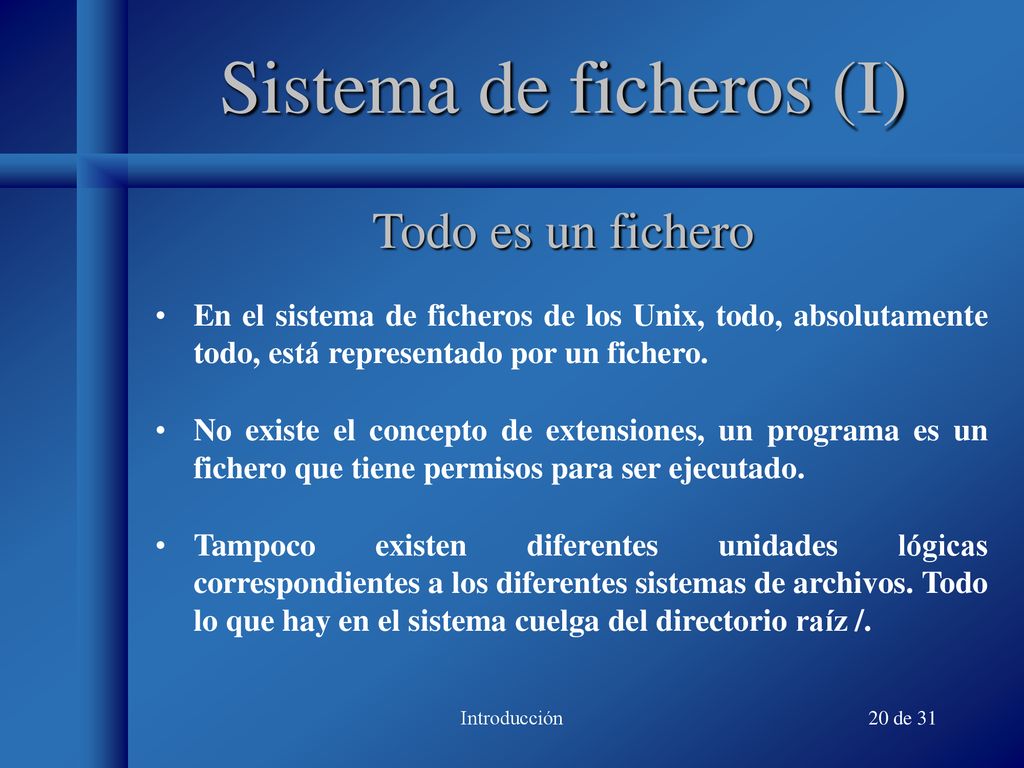 Sistema de ficheros (I)

Todo es un fichero

• En el sistema de ficheros de los Unix, todo, absolutamente todo, está representado por un fichero.

• No existe el concepto de extensiones, un programa es un fichero que tiene permisos para ser ejecutado.

• Tampoco existen diferentes unidades lógicas correspondientes a los diferentes sistemas de archivos. Todo lo que hay en el sistema cuelga del directorio raíz /.

Introducción

20 de 31